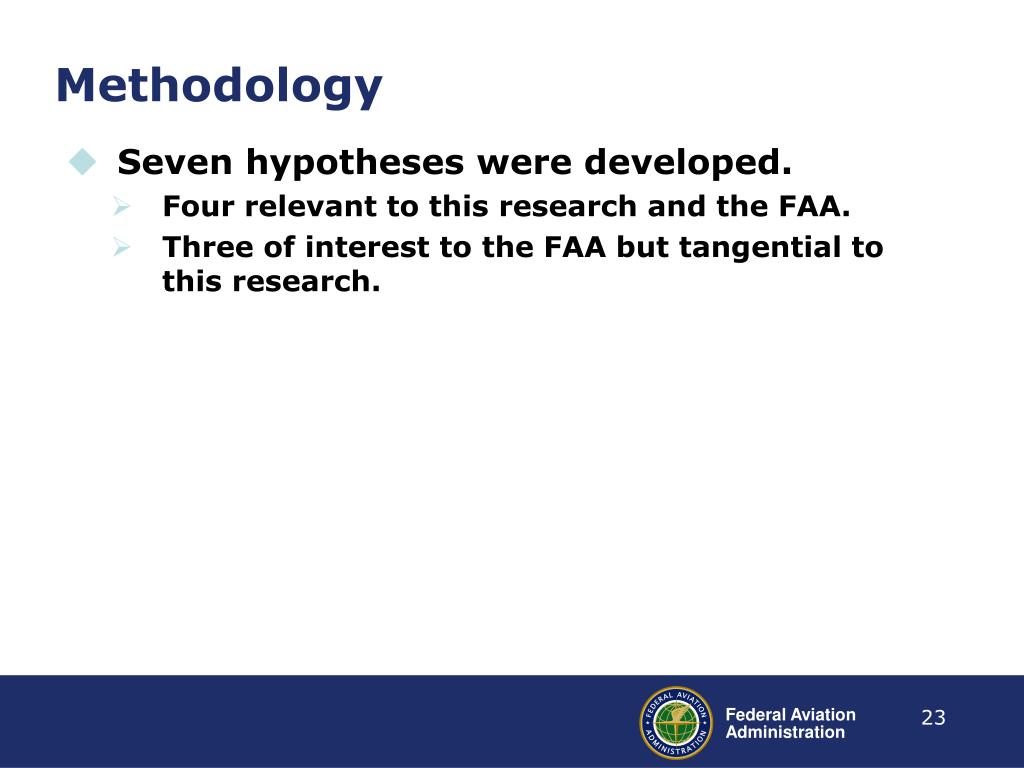 Methodology

Seven hypotheses were developed.

Four relevant to this research and the FAA.

Three of interest to the FAA but tangential to this research.

FEDERAL AVIATION ADMINISTRATION

Federal Aviation Administration

23